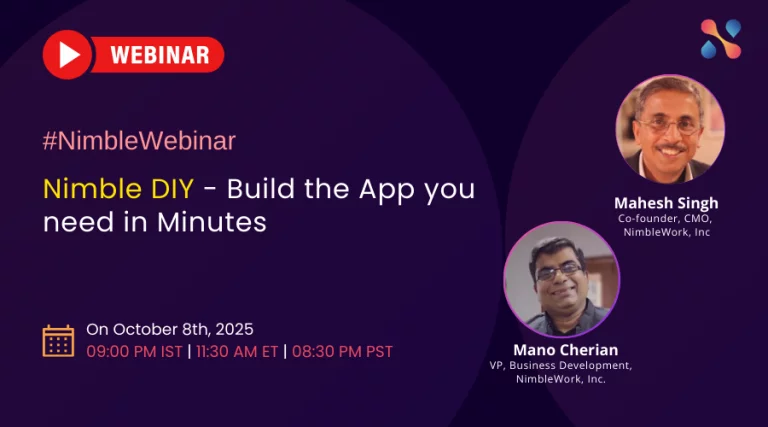 WEBINAR

#NimbleWebinar

Nimble DIY - Build the App you need in Minutes

On October 8th, 2025
09:00 PM IST | 11:30 AM ET | 08:30 PM PST

Mahesh Singh
Co-founder, CMO, NimbleWork, Inc

Mano Cherian
VP, Business Development, NimbleWork, Inc.